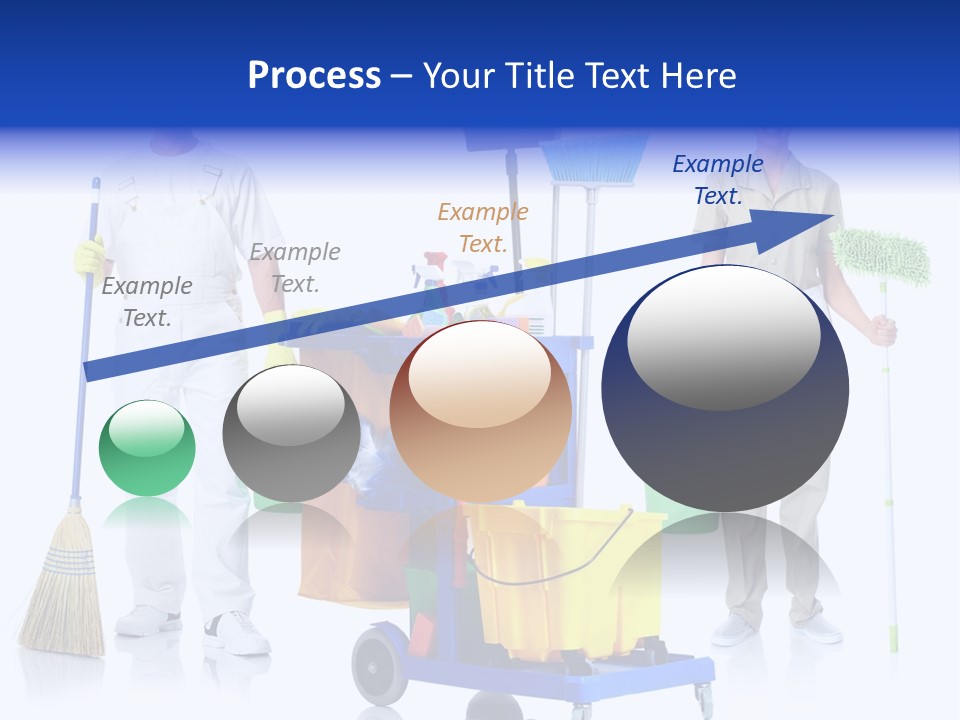 Process – Your Title Text Here

Example Text.

Example Text.

Example Text.

Example Text.